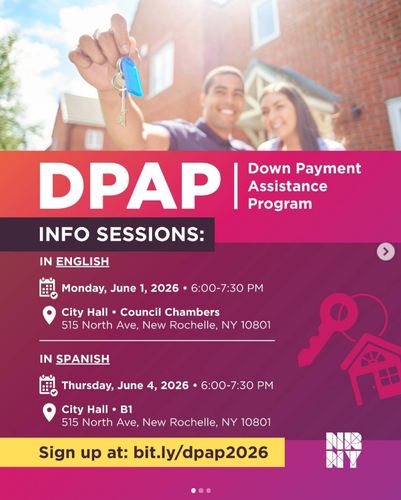 DPAP

Down Payment Assistance Program

INFO SESSIONS:

IN ENGLISH

Monday, June 1, 2026 • 6:00-7:30 PM

City Hall • Council Chambers
515 North Ave, New Rochelle, NY 10801

IN SPANISH

Thursday, June 4, 2026 • 6:00-7:30 PM

City Hall • B1
515 North Ave, New Rochelle, NY 10801

Sign up at: bit.ly/dpap2026

NR NY